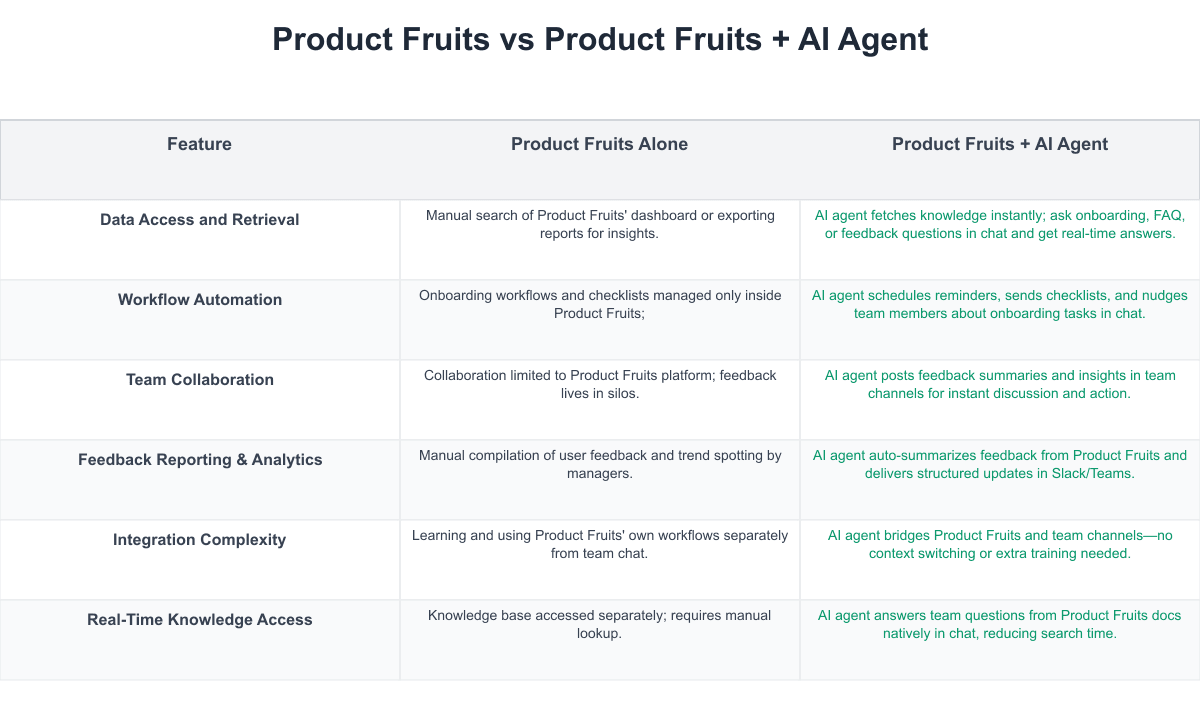 Product Fruits vs Product Fruits + AI Agent

| Feature | Product Fruits Alone | Product Fruits + AI Agent |
|---|---|---|
| Data Access and Retrieval | Manual search of Product Fruits' dashboard or exporting reports for insights. | AI agent fetches knowledge instantly; ask onboarding, FAQ, or feedback questions in chat and get real-time answers. |
| Workflow Automation | Onboarding workflows and checklists managed only inside Product Fruits; | AI agent schedules reminders, sends checklists, and nudges team members about onboarding tasks in chat. |
| Team Collaboration | Collaboration limited to Product Fruits platform; feedback lives in silos. | AI agent posts feedback summaries and insights in team channels for instant discussion and action. |
| Feedback Reporting & Analytics | Manual compilation of user feedback and trend spotting by managers. | AI agent auto-summarizes feedback from Product Fruits and delivers structured updates in Slack/Teams. |
| Integration Complexity | Learning and using Product Fruits' own workflows separately from team chat. | AI agent bridges Product Fruits and team channels—no context switching or extra training needed. |
| Real-Time Knowledge Access | Knowledge base accessed separately; requires manual lookup. | AI agent answers team questions from Product Fruits docs natively in chat, reducing search time. |